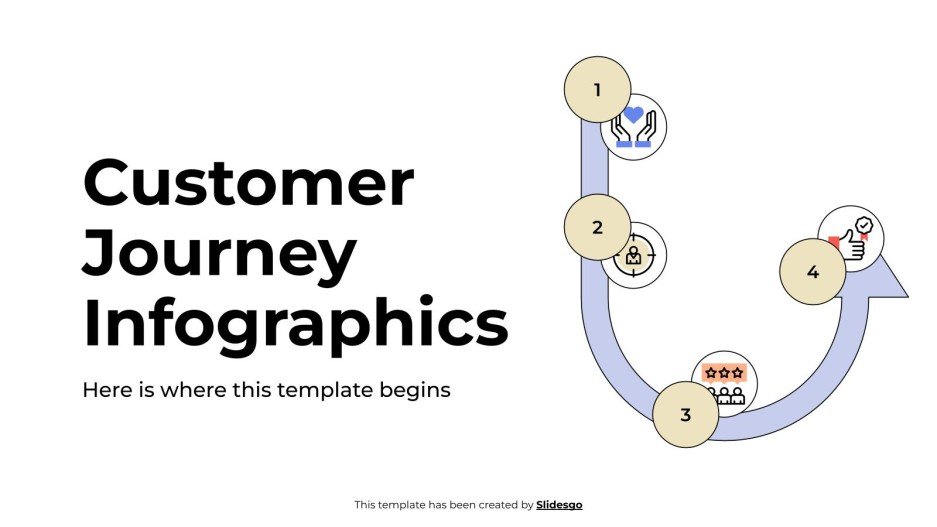 Customer Journey Infographics

Here is where this template begins

1

2

3

4

This template has been created by Slidesgo